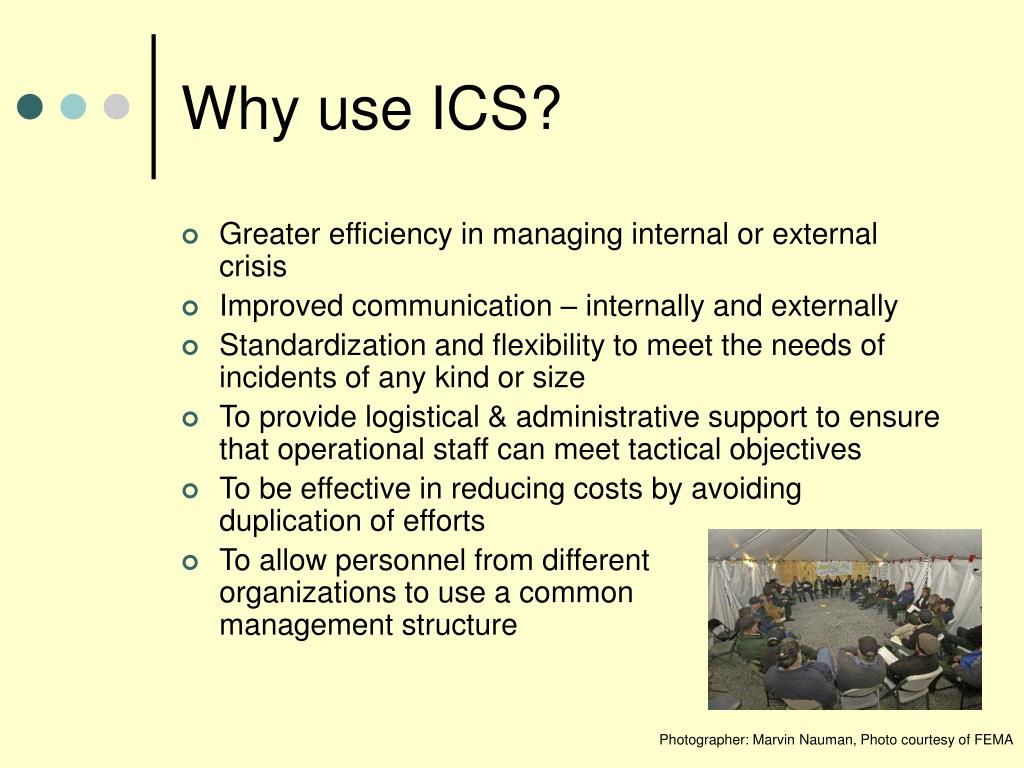 Why use ICS?

- Greater efficiency in managing internal or external crisis
- Improved communication – internally and externally
- Standardization and flexibility to meet the needs of incidents of any kind or size
- To provide logistical & administrative support to ensure that operational staff can meet tactical objectives
- To be effective in reducing costs by avoiding duplication of efforts
- To allow personnel from different organizations to use a common management structure

Photographer: Marvin Nauman, Photo courtesy of FEMA